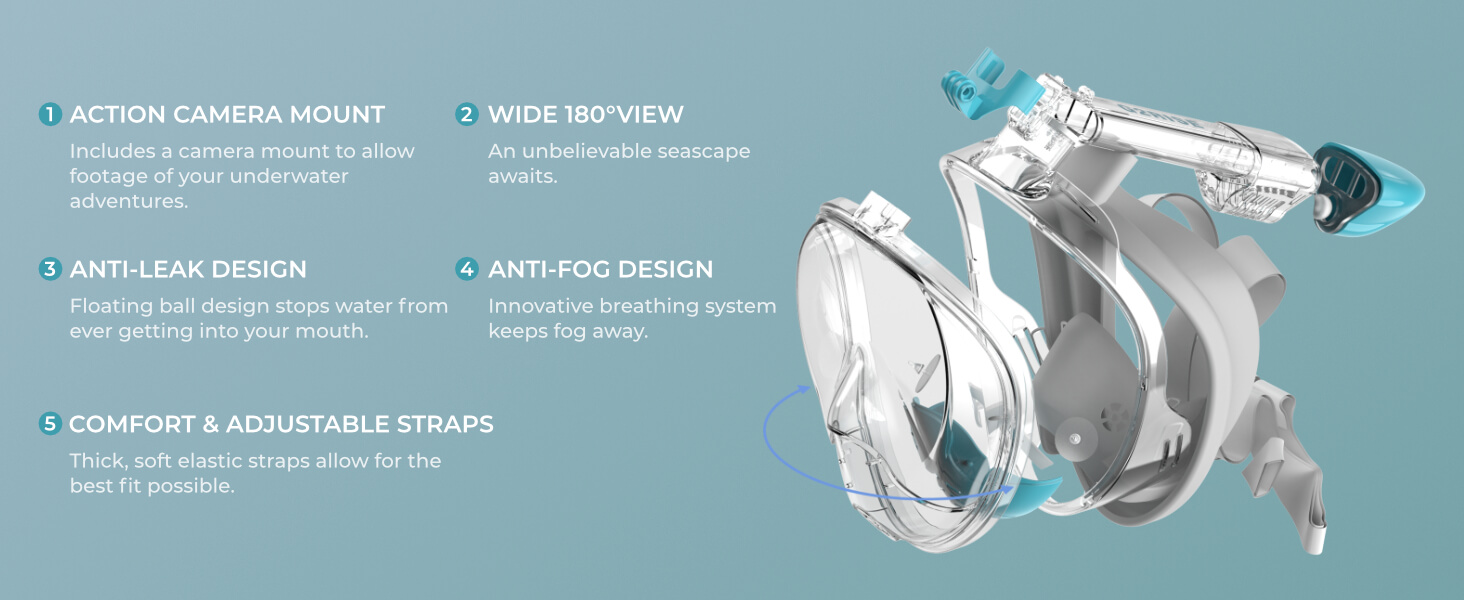 1 ACTION CAMERA MOUNT
Includes a camera mount to allow footage of your underwater adventures.

2 WIDE 180°VIEW
An unbelievable seascape awaits.

3 ANTI-LEAK DESIGN
Floating ball design stops water from ever getting into your mouth.

4 ANTI-FOG DESIGN
Innovative breathing system keeps fog away.

5 COMFORT & ADJUSTABLE STRAPS
Thick, soft elastic straps allow for the best fit possible.